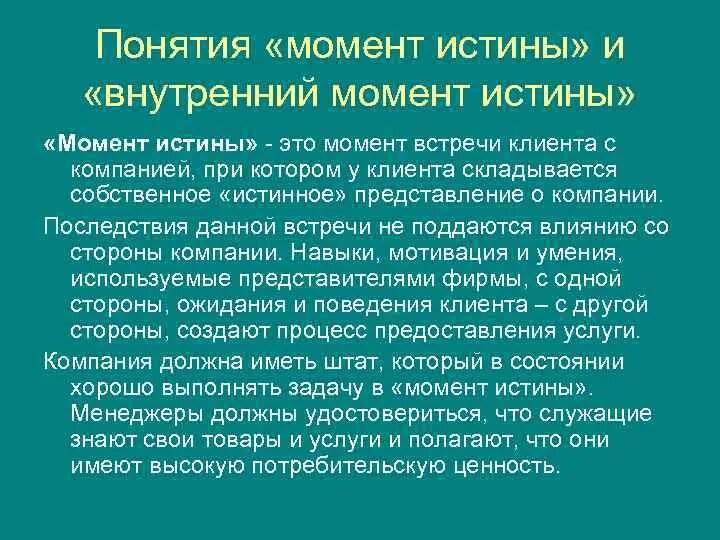 Понятия «момент истины» и «внутренний момент истины»

«Момент истины» - это момент встречи клиента с компанией, при котором у клиента складывается собственное «истинное» представление о компании.

Последствия данной встречи не поддаются влиянию со стороны компании. Навыки, мотивация и умения, используемые представителями фирмы, с одной стороны, ожидания и поведения клиента – с другой стороны, создают процесс предоставления услуги.

Компания должна иметь штат, который в состоянии хорошо выполнять задачу в «момент истины». Менеджеры должны удостовериться, что служащие знают свои товары и услуги и полагают, что они имеют высокую потребительскую ценность.